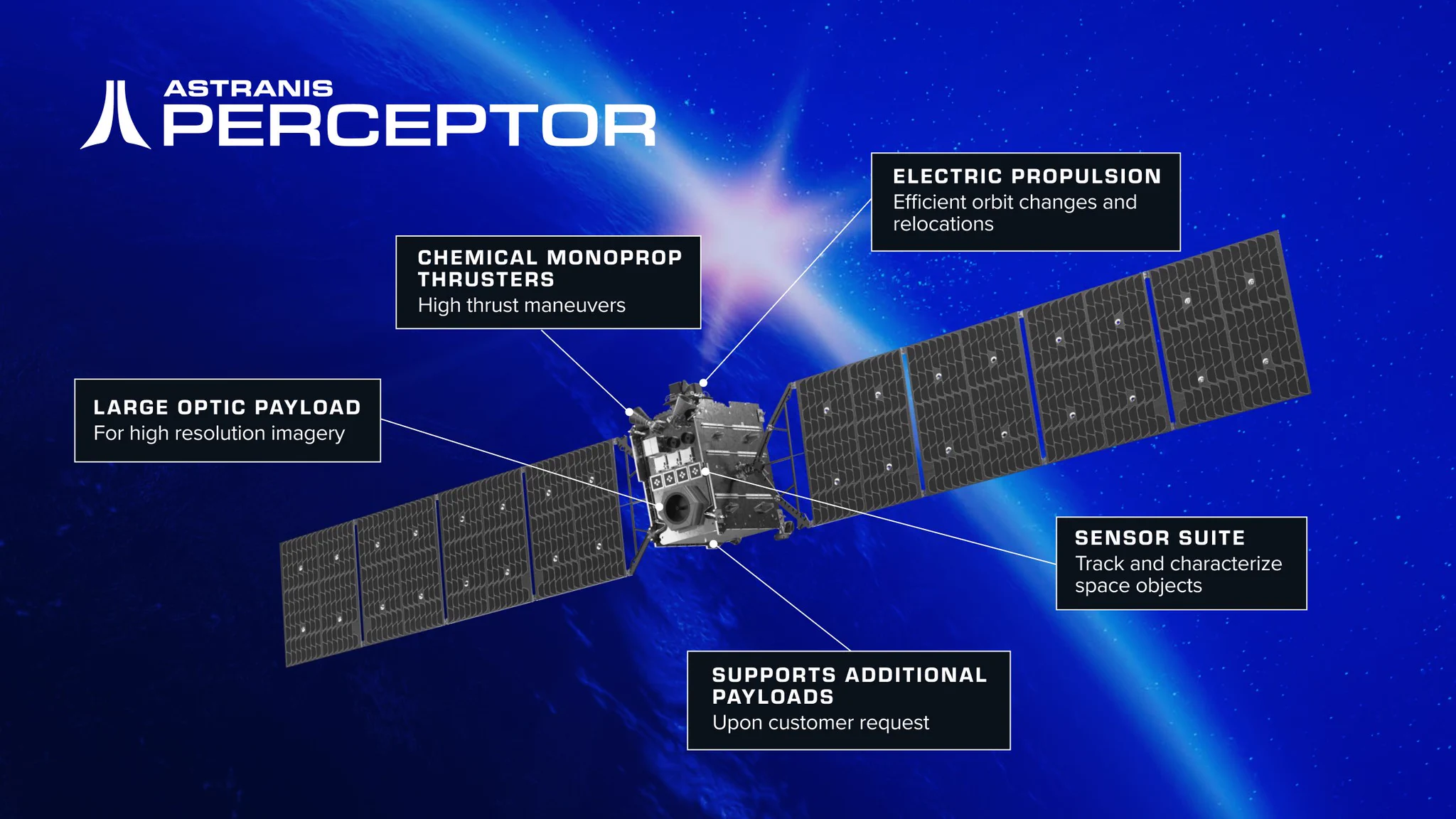 ASTRANIS
PERCEPTOR

ELECTRIC PROPULSION
Efficient orbit changes and relocations

CHEMICAL MONOPROP THRUSTERS
High thrust maneuvers

LARGE OPTIC PAYLOAD
For high resolution imagery

SENSOR SUITE
Track and characterize space objects

SUPPORTS ADDITIONAL PAYLOADS
Upon customer request